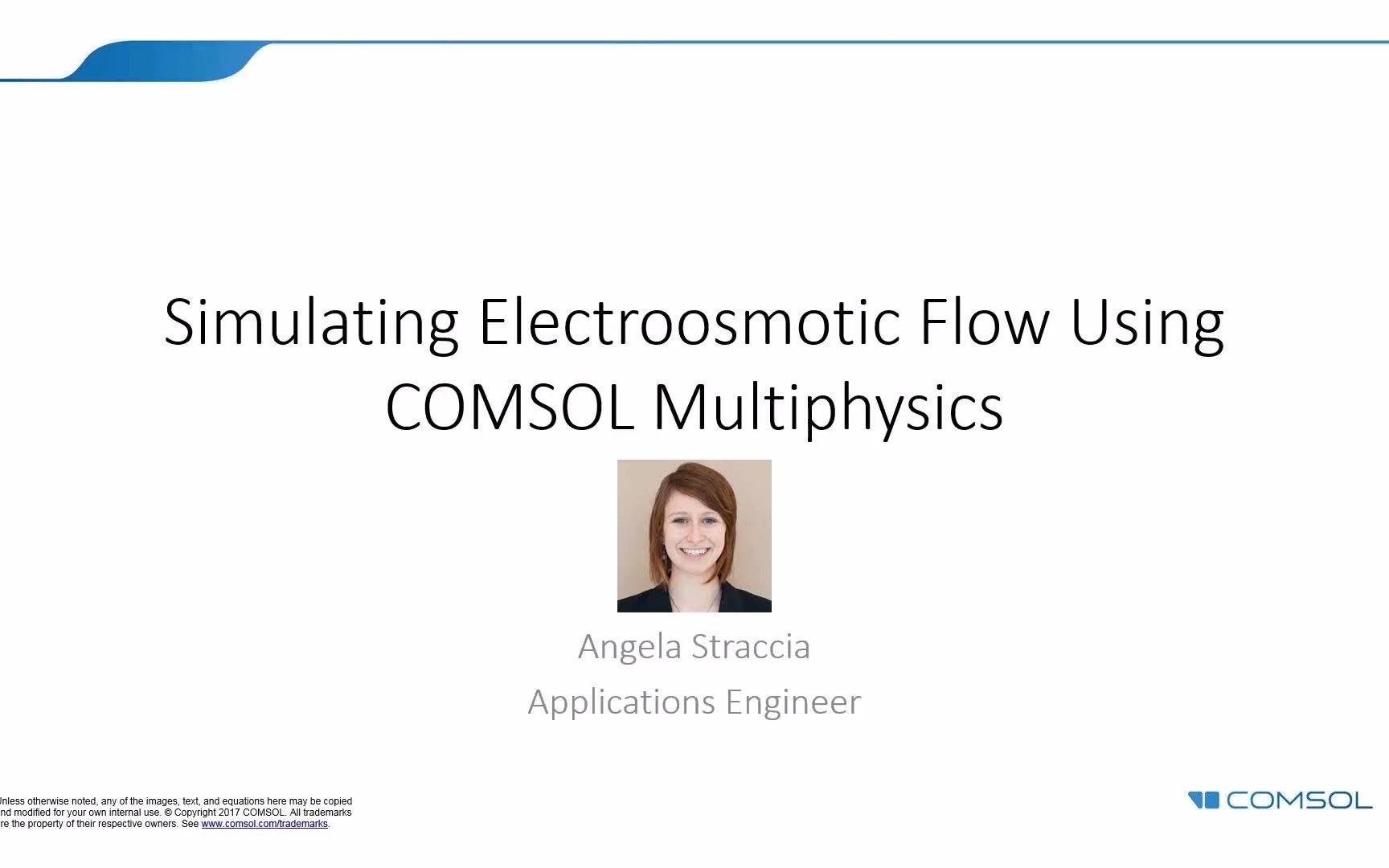 Simulating Electroosmotic Flow Using COMSOL Multiphysics

Angela Straccia

Applications Engineer

Unless otherwise noted, any of the images, text, and equations here may be copied nd modified for your own internal use. © Copyright 2017 COMSOL. All trademarks re the property of their respective owners. See www.comsol.com/trademarks.

COMSOL